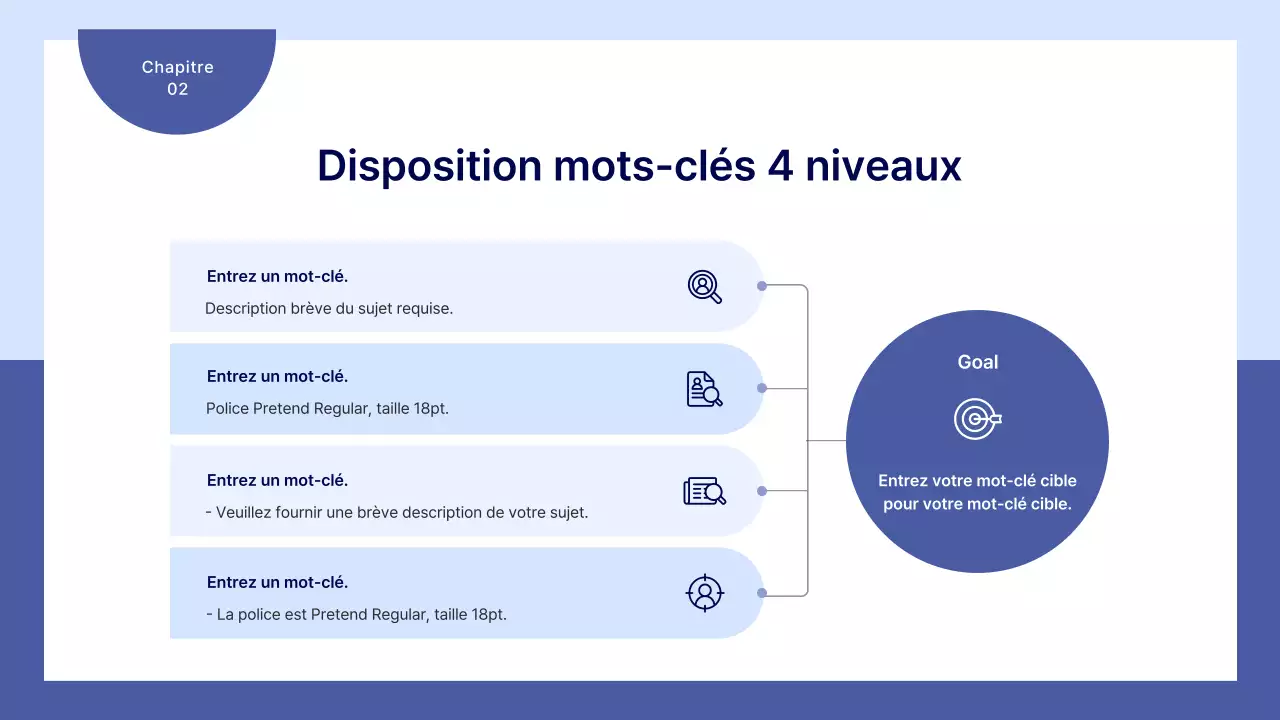 Chapitre
02

Disposition mots-clés 4 niveaux

Entrez un mot-clé.
Description brève du sujet requise.

Entrez un mot-clé.
Police Pretend Regular, taille 18pt.

Entrez un mot-clé.
- Veuillez fournir une brève description de votre sujet.

Entrez un mot-clé.
- La police est Pretend Regular, taille 18pt.

Goal

Entrez votre mot-clé cible pour votre mot-clé cible.